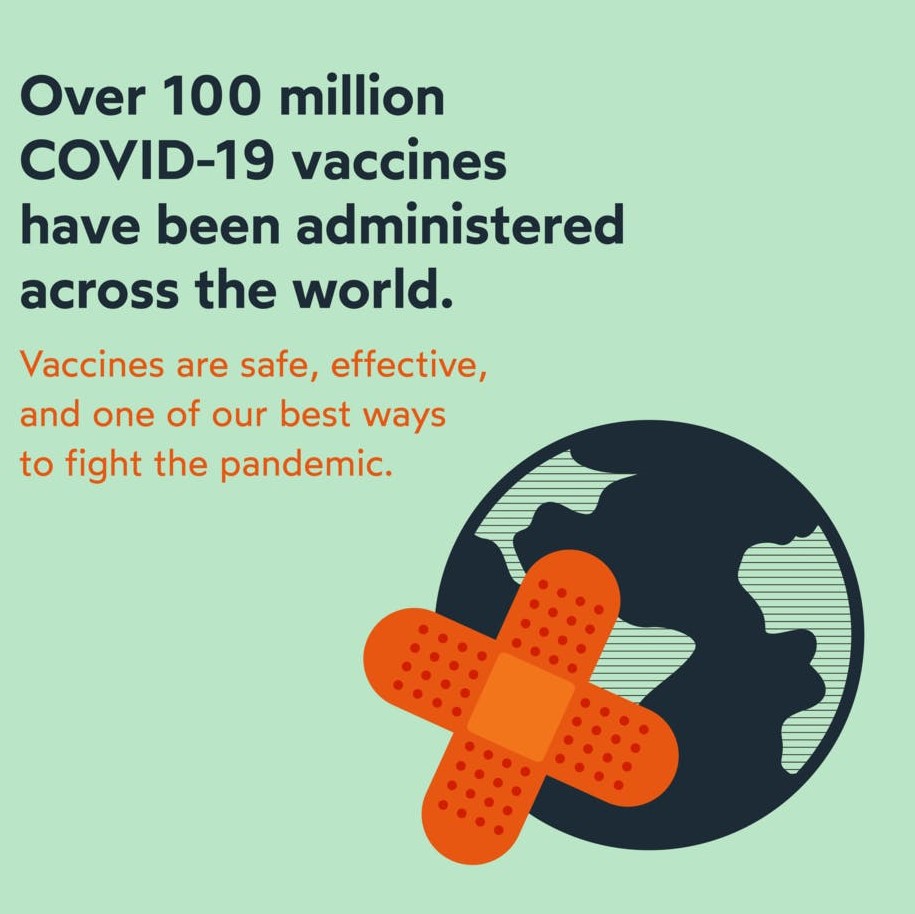 Over 100 million COVID-19 vaccines have been administered across the world.

Vaccines are safe, effective, and one of our best ways to fight the pandemic.